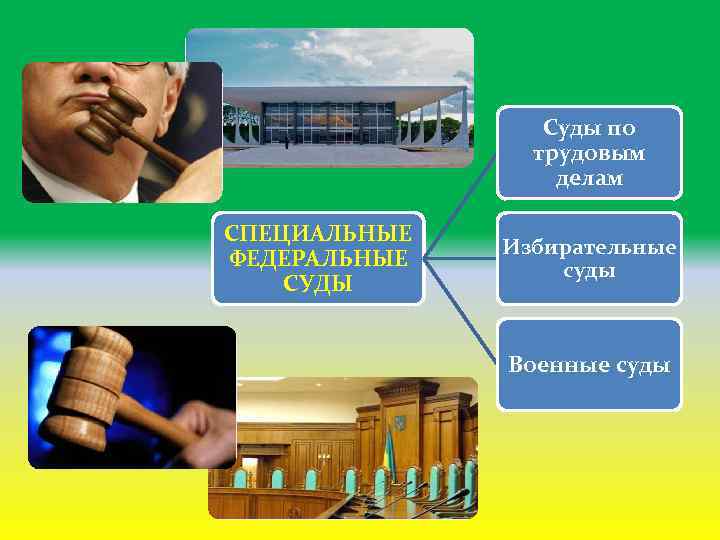 СПЕЦИАЛЬНЫЕ ФЕДЕРАЛЬНЫЕ СУДЫ

Суды по трудовым делам

Избирательные суды

Военные суды